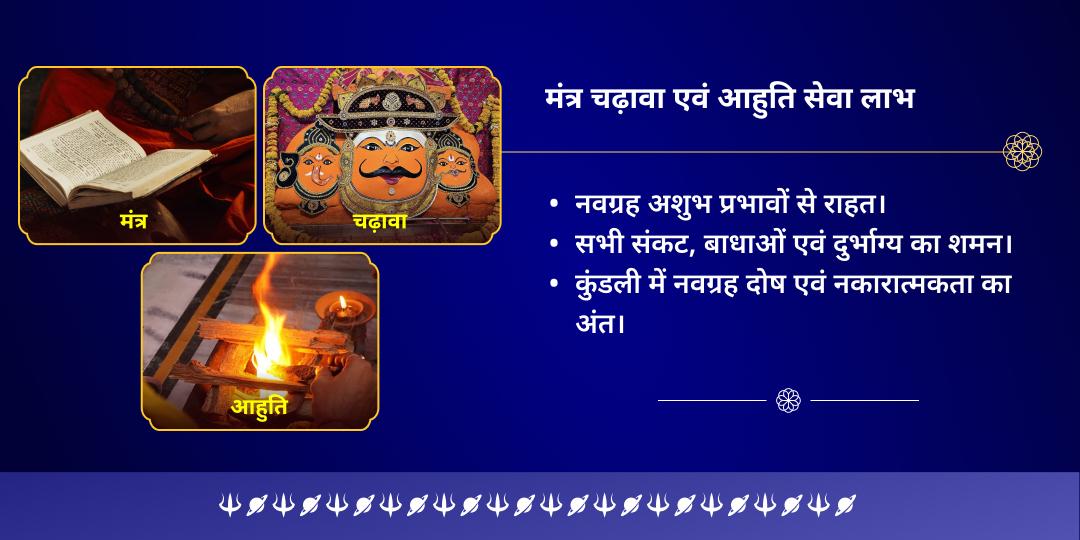 मंत्र

चढ़ावा

आहुति

मंत्र चढ़ावा एवं आहुति सेवा लाभ

• नवग्रह अशुभ प्रभावों से राहत।
• सभी संकट, बाधाओं एवं दुर्भाग्य का शमन।
• कुंडली में नवग्रह दोष एवं नकारात्मकता का अंत।